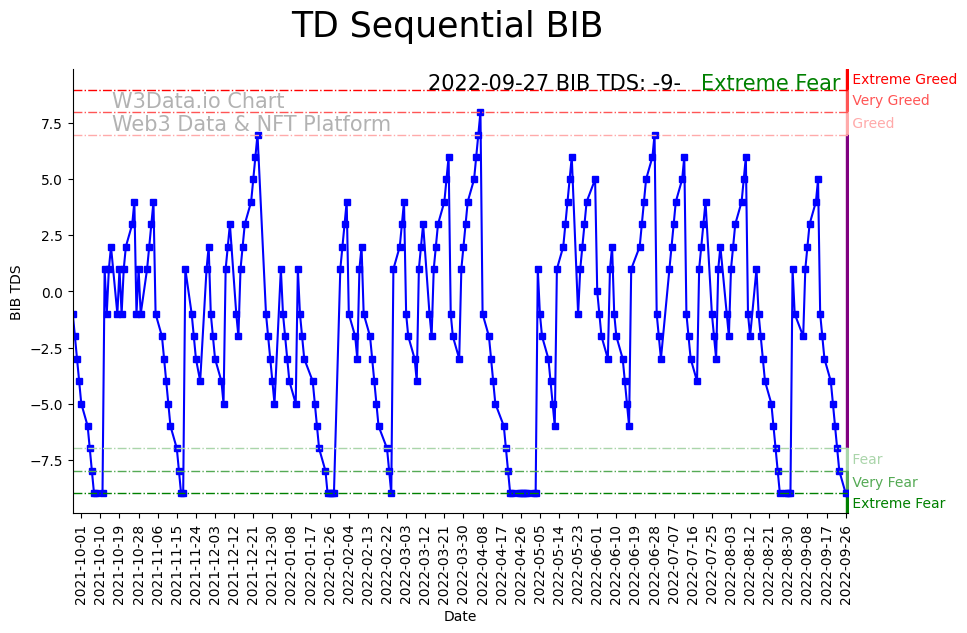 TD Sequential BIB

2022-09-27 BIB TDS: -9- Extreme Fear

W3Data.io Chart
Web3 Data & NFT Platform

Extreme Greed
Very Greed
Greed
Fear
Very Fear
Extreme Fear

BIB TDS

7.5
5.0
2.5
0.0
−2.5
−5.0
−7.5

2021-10-01
2021-10-10
2021-10-19
2021-10-28
2021-11-06
2021-11-15
2021-11-24
2021-12-03
2021-12-12
2021-12-21
2021-12-30
2022-01-08
2022-01-17
2022-01-26
2022-02-04
2022-02-13
2022-02-22
2022-03-03
2022-03-12
2022-03-21
2022-03-30
2022-04-08
2022-04-17
2022-04-26
2022-05-05
2022-05-14
2022-05-23
2022-06-01
2022-06-10
2022-06-19
2022-06-28
2022-07-07
2022-07-16
2022-07-25
2022-08-03
2022-08-12
2022-08-21
2022-08-30
2022-09-08
2022-09-17
2022-09-26

Date